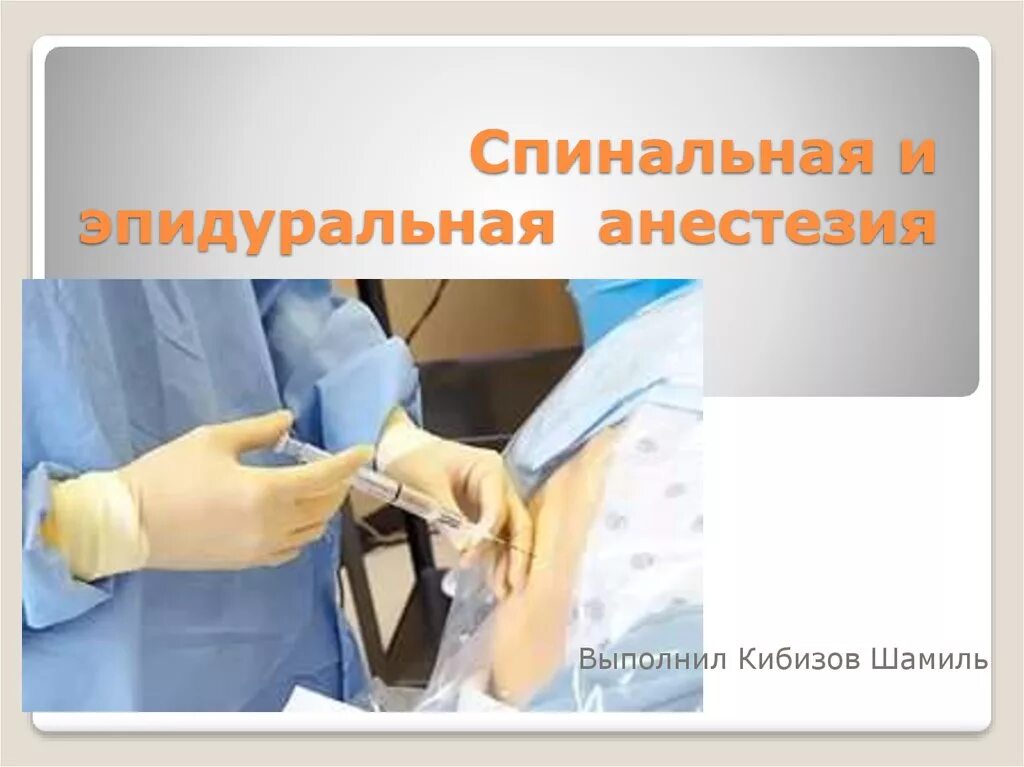 Спинальная и эпидуральная анестезия

Выполнил Кибизов Шамиль